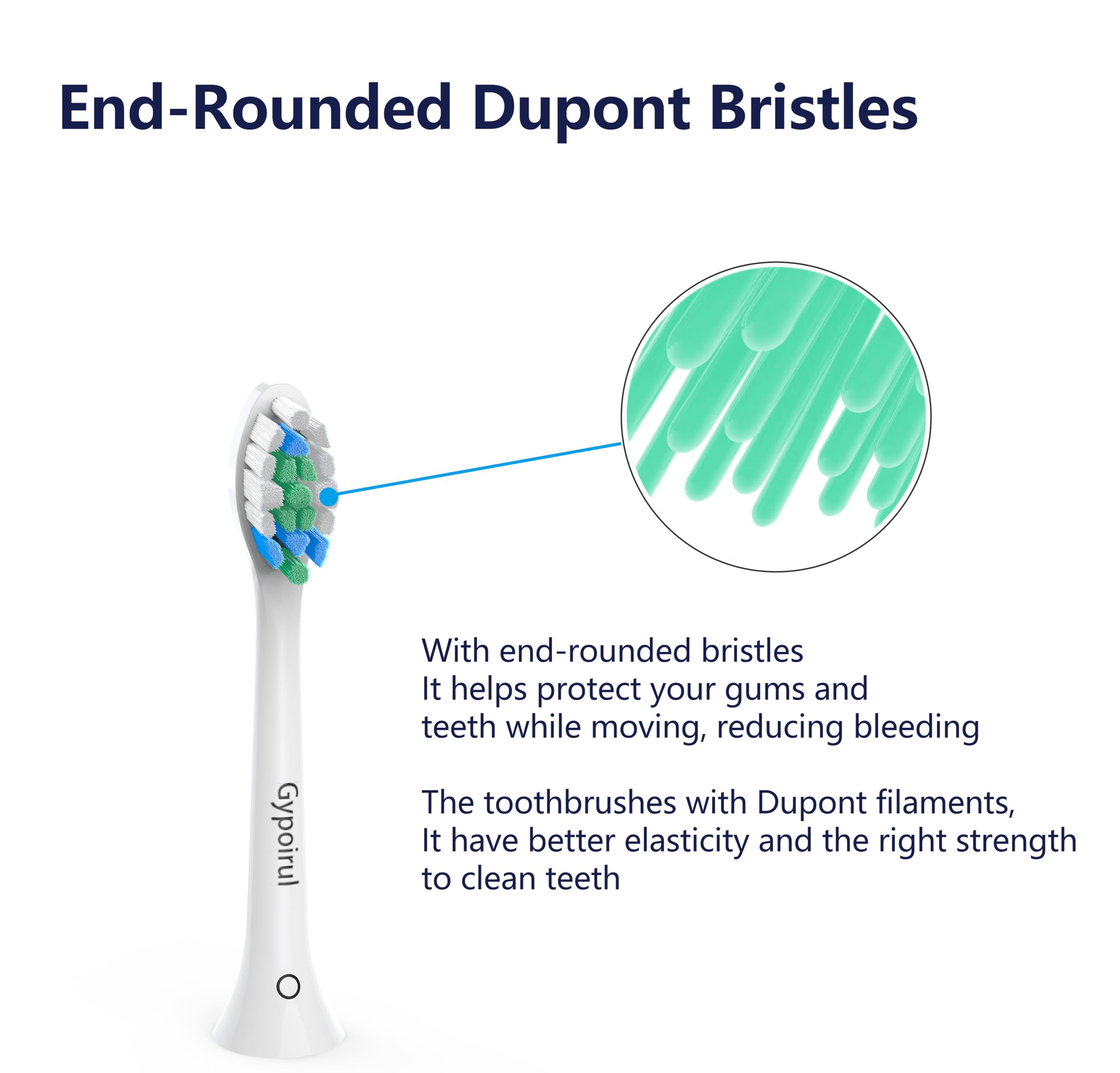 End-Rounded Dupont Bristles

Gypoirul

With end-rounded bristles
It helps protect your gums and teeth while moving, reducing bleeding

The toothbrushes with Dupont filaments,
It have better elasticity and the right strength to clean teeth